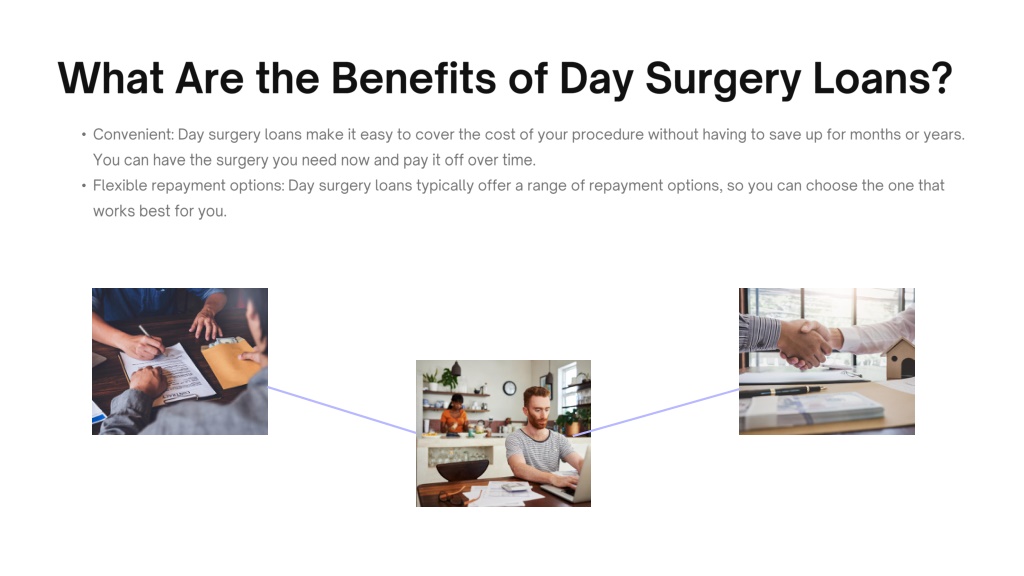 What Are the Benefits of Day Surgery Loans?

• Convenient: Day surgery loans make it easy to cover the cost of your procedure without having to save up for months or years. You can have the surgery you need now and pay it off over time.
• Flexible repayment options: Day surgery loans typically offer a range of repayment options, so you can choose the one that works best for you.